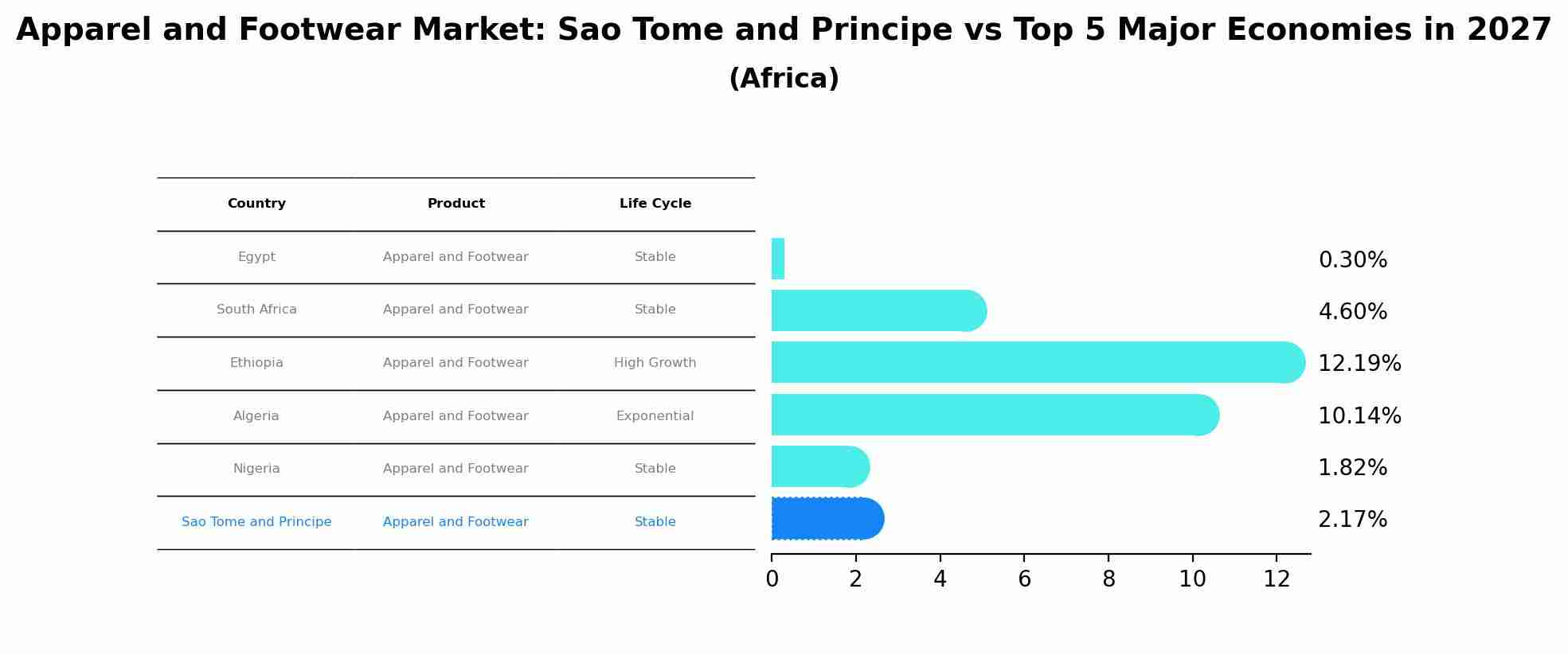 Apparel and Footwear Market: Sao Tome and Principe vs Top 5 Major Economies in 2027

(Africa)

| Country | Product | Life Cycle |
|---|---|---|
| Egypt | Apparel and Footwear | Stable |
| South Africa | Apparel and Footwear | Stable |
| Ethiopia | Apparel and Footwear | High Growth |
| Algeria | Apparel and Footwear | Exponential |
| Nigeria | Apparel and Footwear | Stable |
| Sao Tome and Principe | Apparel and Footwear | Stable |

0.30%
4.60%
12.19%
10.14%
1.82%
2.17%

0 2 4 6 8 10 12